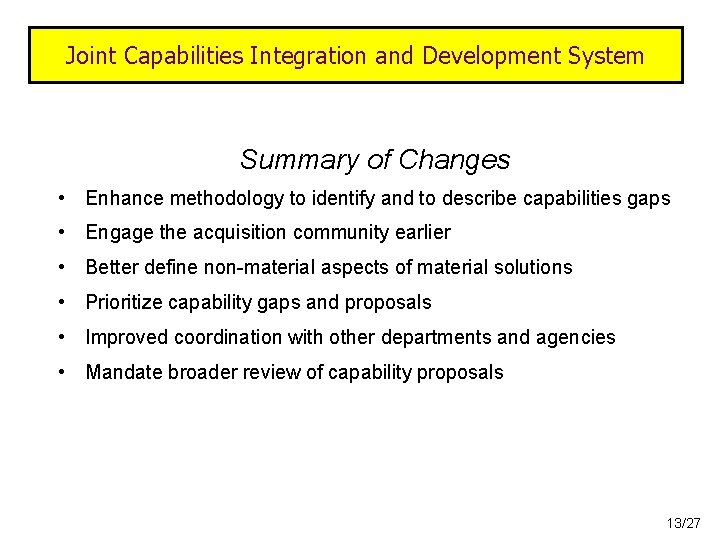 Joint Capabilities Integration and Development System

Summary of Changes

• Enhance methodology to identify and to describe capabilities gaps
• Engage the acquisition community earlier
• Better define non-material aspects of material solutions
• Prioritize capability gaps and proposals
• Improved coordination with other departments and agencies
• Mandate broader review of capability proposals

13/27